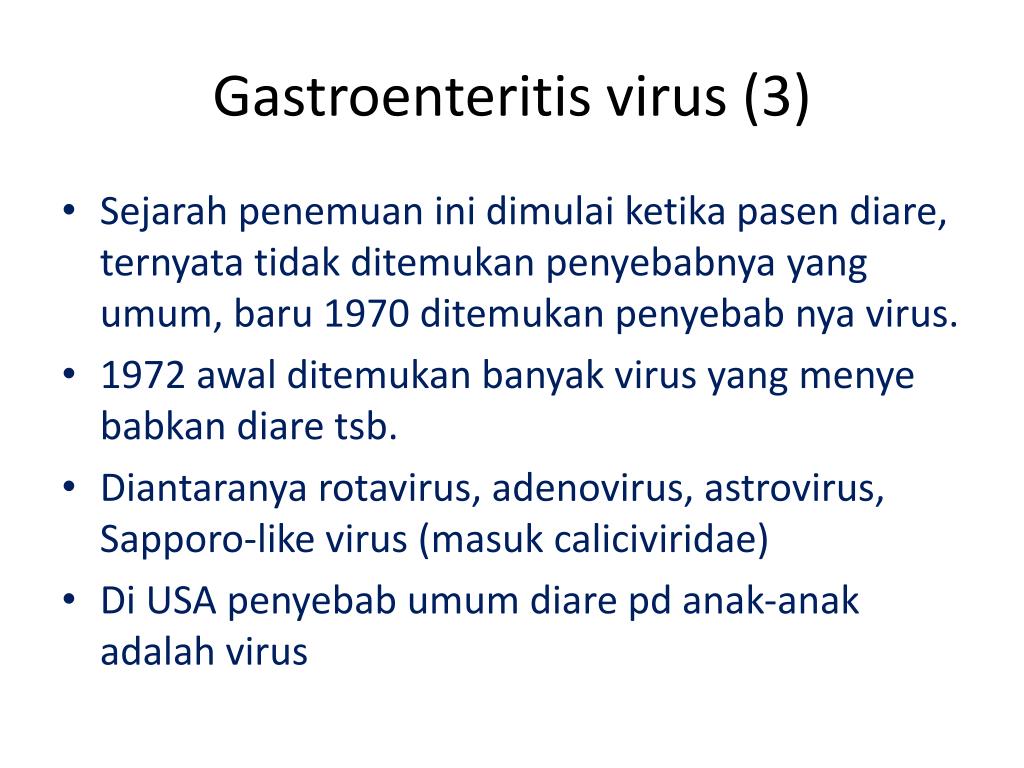 Gastroenteritis virus (3)

• Sejarah penemuan ini dimulai ketika pasen diare, ternyata tidak ditemukan penyebabnya yang umum, baru 1970 ditemukan penyebab nya virus.
• 1972 awal ditemukan banyak virus yang menye babkan diare tsb.
• Diantaranya rotavirus, adenovirus, astrovirus, Sapporo-like virus (masuk caliciviridae)
• Di USA penyebab umum diare pd anak-anak adalah virus